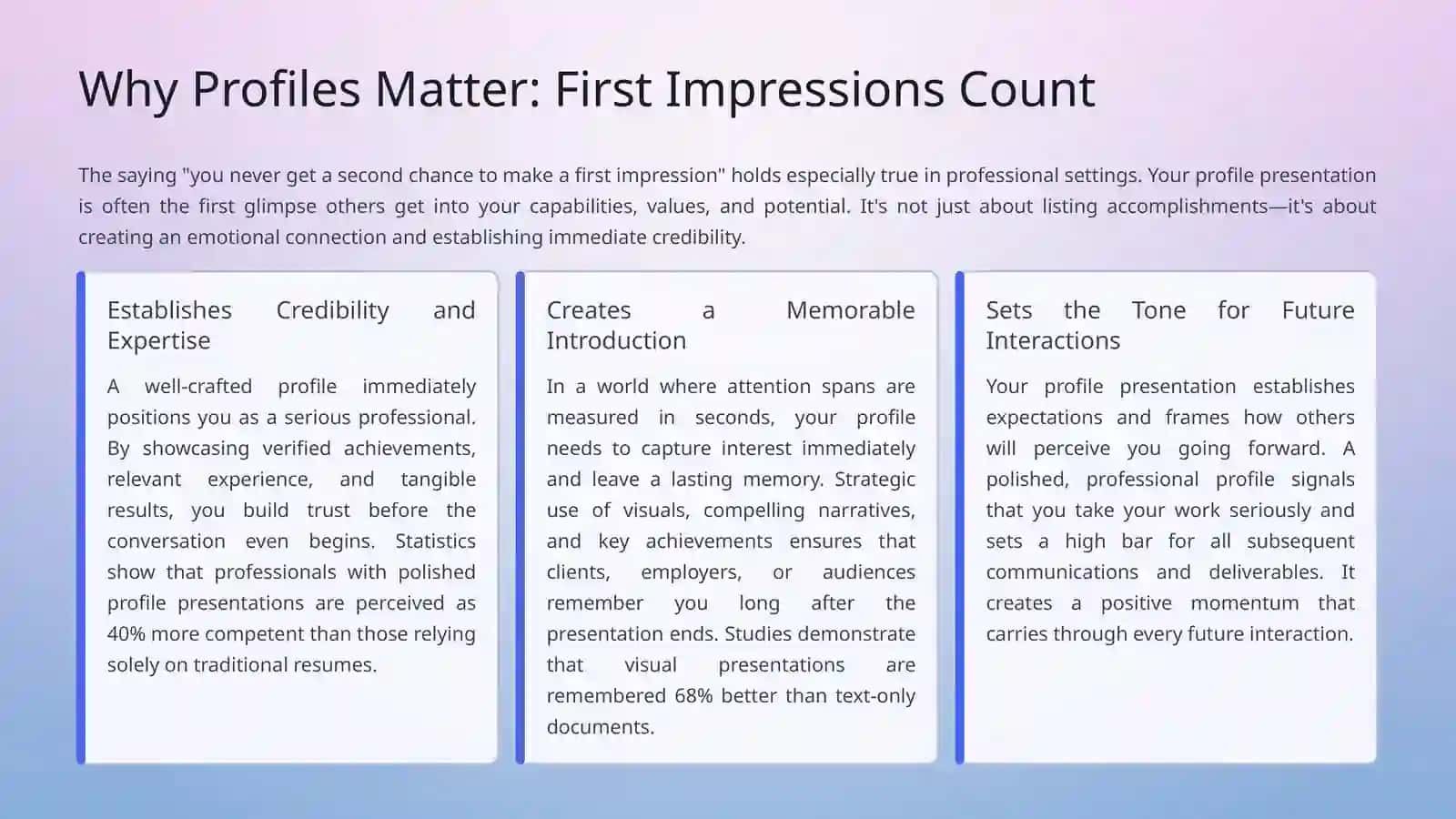 Why Profiles Matter: First Impressions Count

The saying "you never get a second chance to make a first impression" holds especially true in professional settings. Your profile presentation is often the first glimpse others get into your capabilities, values, and potential. It's not just about listing accomplishments—it's about creating an emotional connection and establishing immediate credibility.

Establishes Credibility and Expertise

A well-crafted profile immediately positions you as a serious professional. By showcasing verified achievements, relevant experience, and tangible results, you build trust before the conversation even begins. Statistics show that professionals with polished profile presentations are perceived as 40% more competent than those relying solely on traditional resumes.

Creates a Memorable Introduction

In a world where attention spans are measured in seconds, your profile needs to capture interest immediately and leave a lasting memory. Strategic use of visuals, compelling narratives, and key achievements ensures that clients, employers, or audiences remember you long after the presentation ends. Studies demonstrate that visual presentations are remembered 68% better than text-only documents.

Sets the Tone for Future Interactions

Your profile presentation establishes expectations and frames how others will perceive you going forward. A polished, professional profile signals that you take your work seriously and sets a high bar for all subsequent communications and deliverables. It creates a positive momentum that carries through every future interaction.